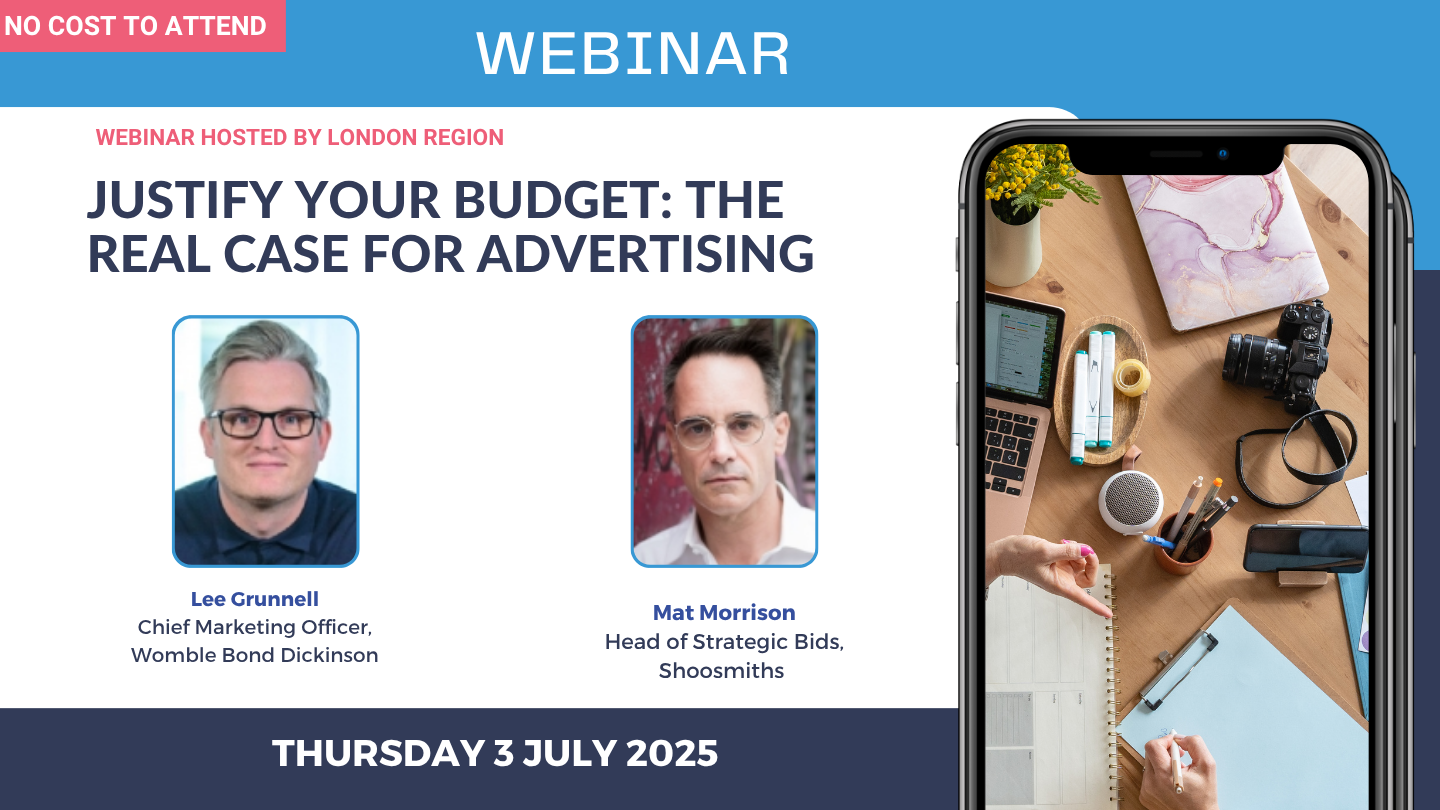 NO COST TO ATTEND

WEBINAR

WEBINAR HOSTED BY LONDON REGION

JUSTIFY YOUR BUDGET: THE REAL CASE FOR ADVERTISING

Lee Grunnell
Chief Marketing Officer, Womble Bond Dickinson

Mat Morrison
Head of Strategic Bids, Shoosmiths

THURSDAY 3 JULY 2025